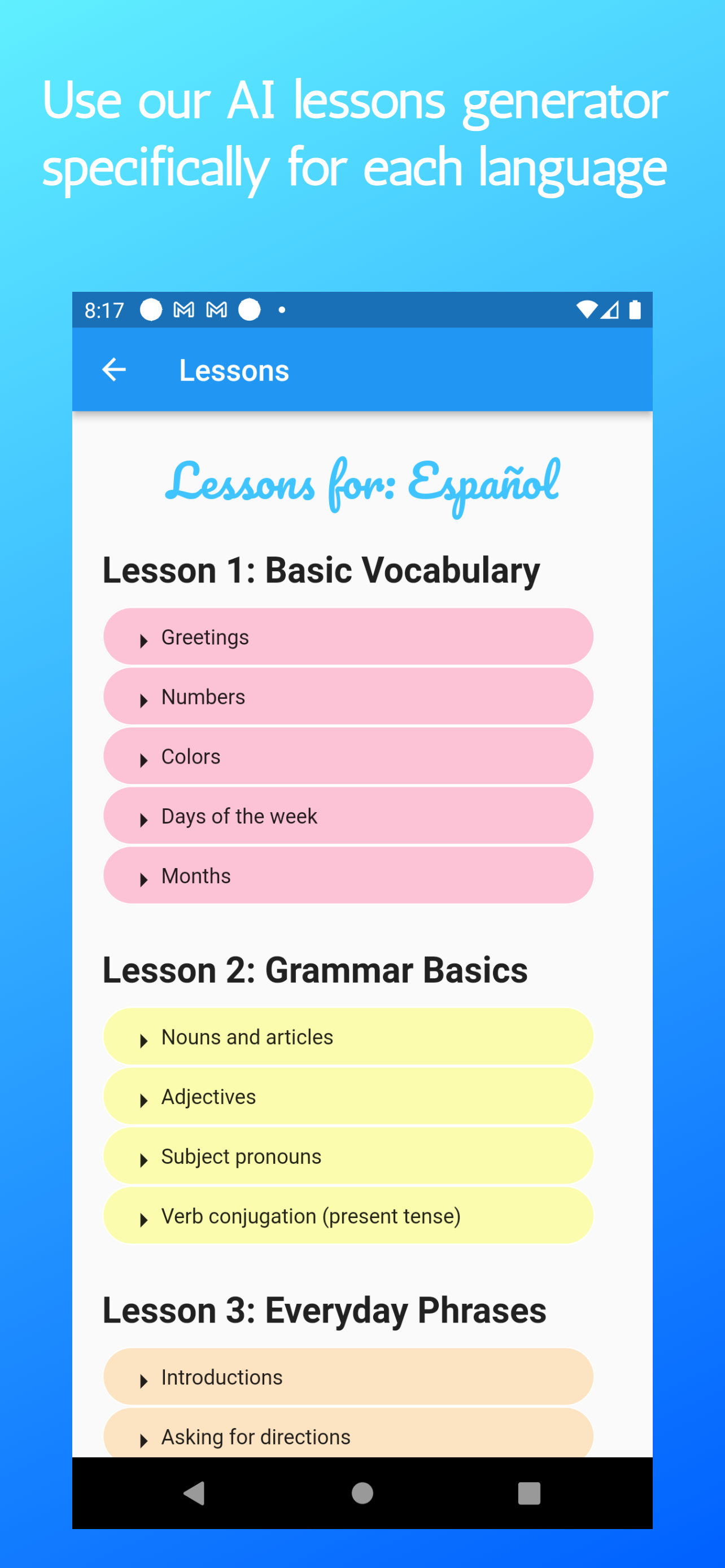 Use our AI lessons generator specifically for each language

8:17

Lessons

Lessons for: Español

Lesson 1: Basic Vocabulary

Greetings

Numbers

Colors

Days of the week

Months

Lesson 2: Grammar Basics

Nouns and articles

Adjectives

Subject pronouns

Verb conjugation (present tense)

Lesson 3: Everyday Phrases

Introductions

Asking for directions